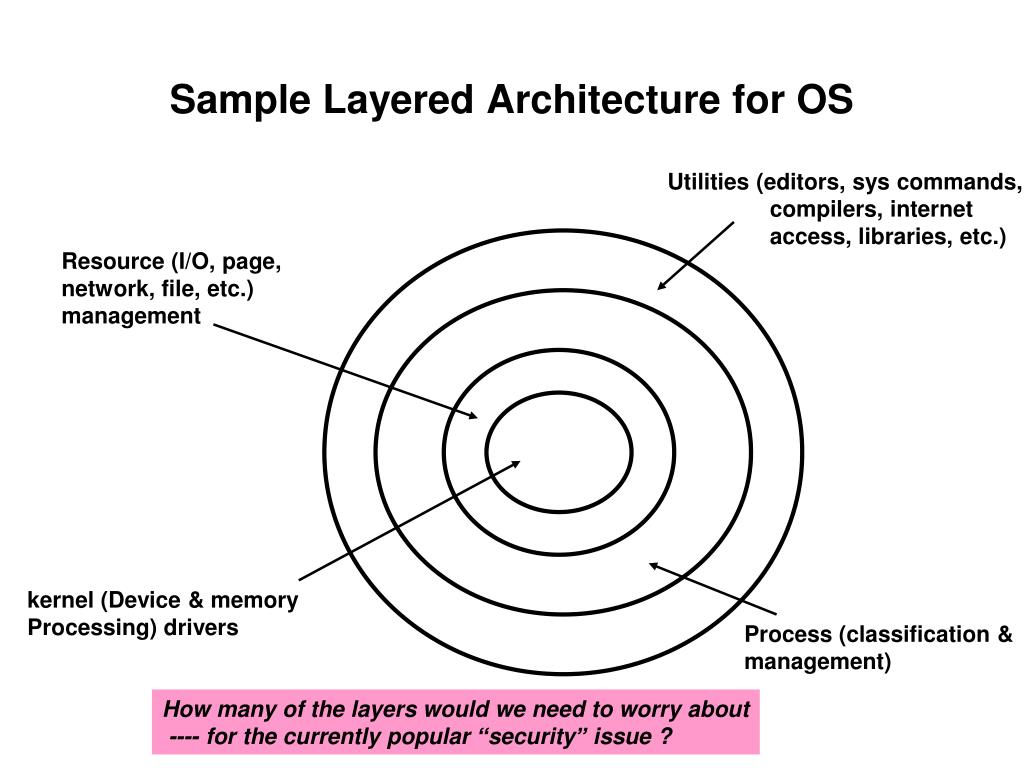 Sample Layered Architecture for OS

Utilities (editors, sys commands, compilers, internet access, libraries, etc.)

Resource (I/O, page, network, file, etc.) management

kernel (Device & memory Processing) drivers

Process (classification & management)

How many of the layers would we need to worry about ---- for the currently popular “security” issue ?